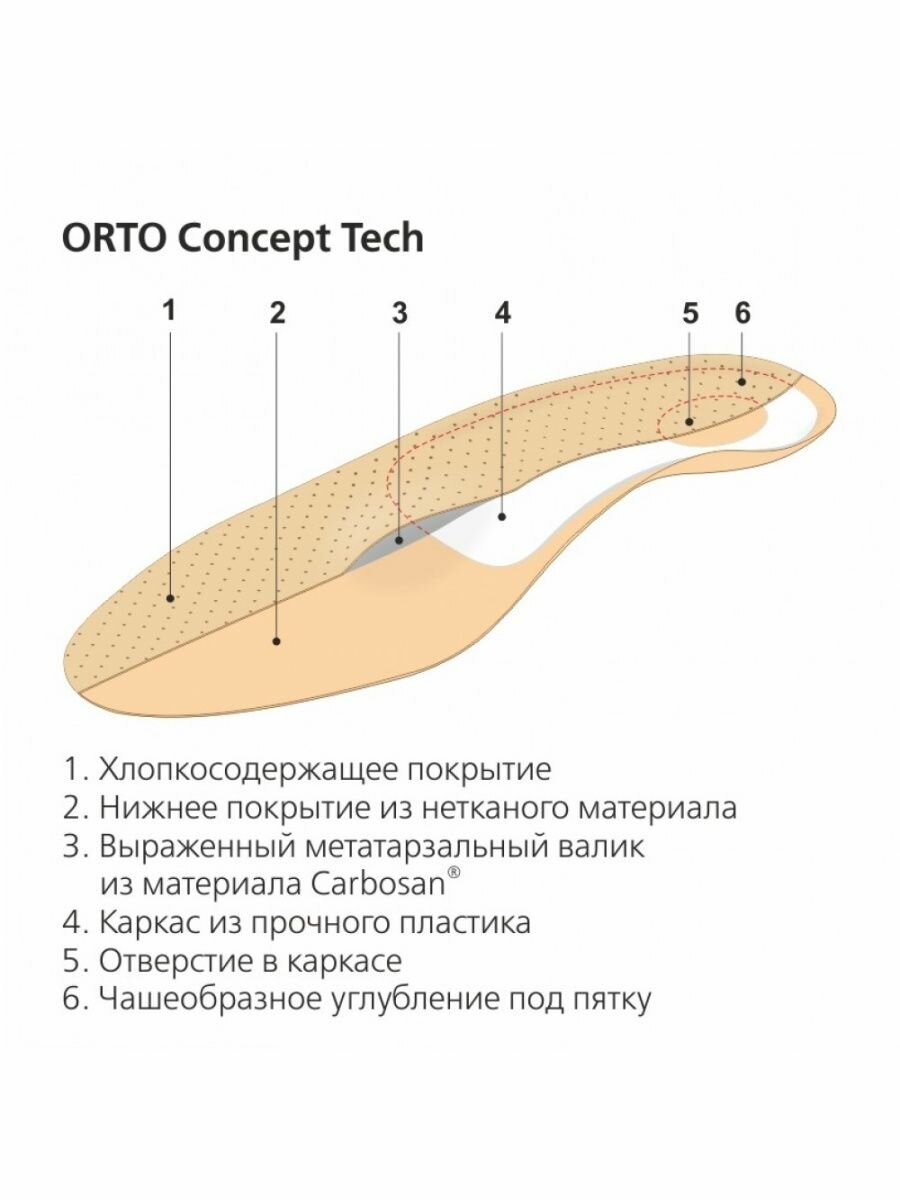 ORTO Concept Tech

1
2
3
4
5
6

1. Хлопкосодержащее покрытие
2. Нижнее покрытие из нетканого материала
3. Выраженный метатарзальный валик из материала Carbosan®
4. Каркас из прочного пластика
5. Отверстие в каркасе
6. Чашеобразное углубление под пятку